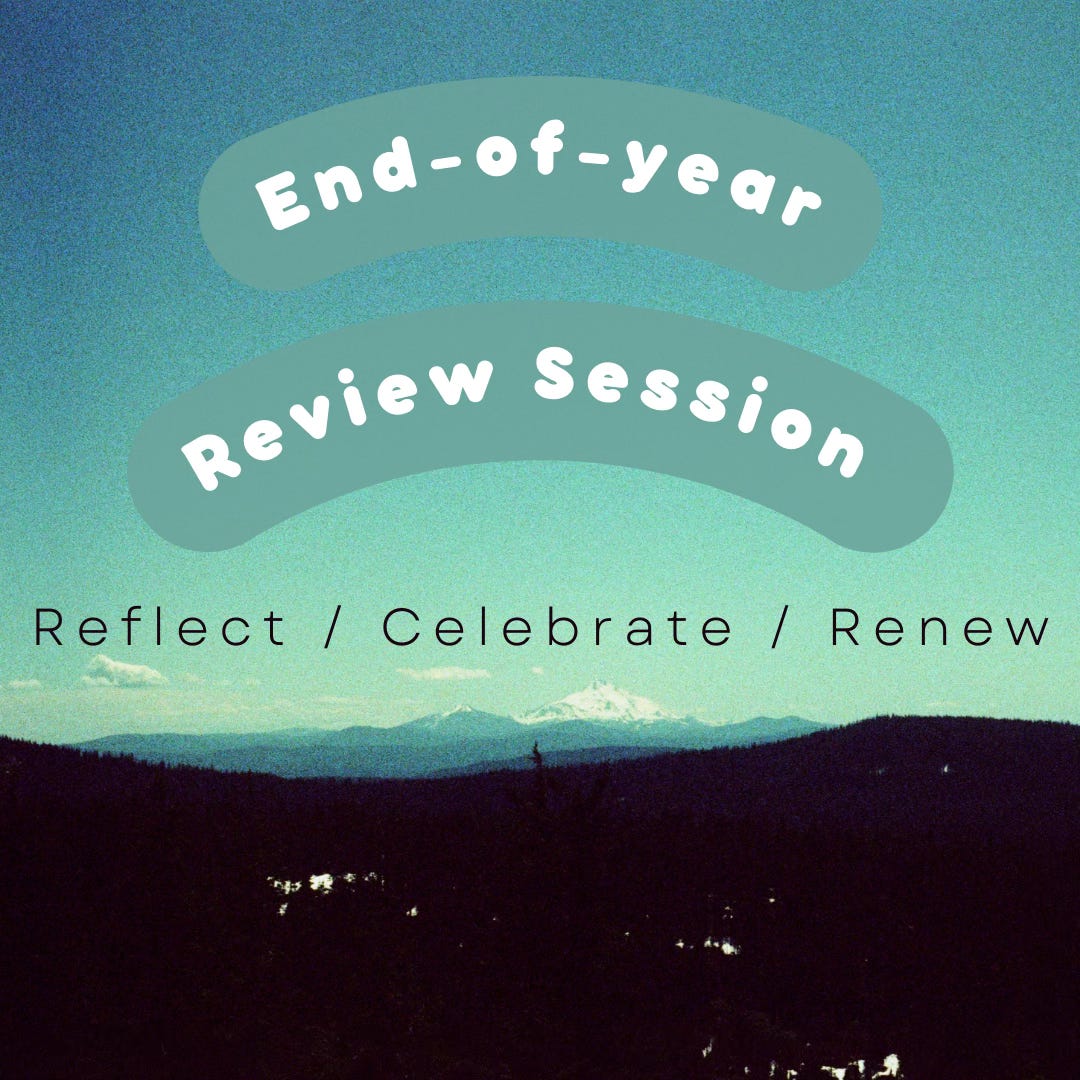 End-of-year
Review Session

Reflect / Celebrate / Renew